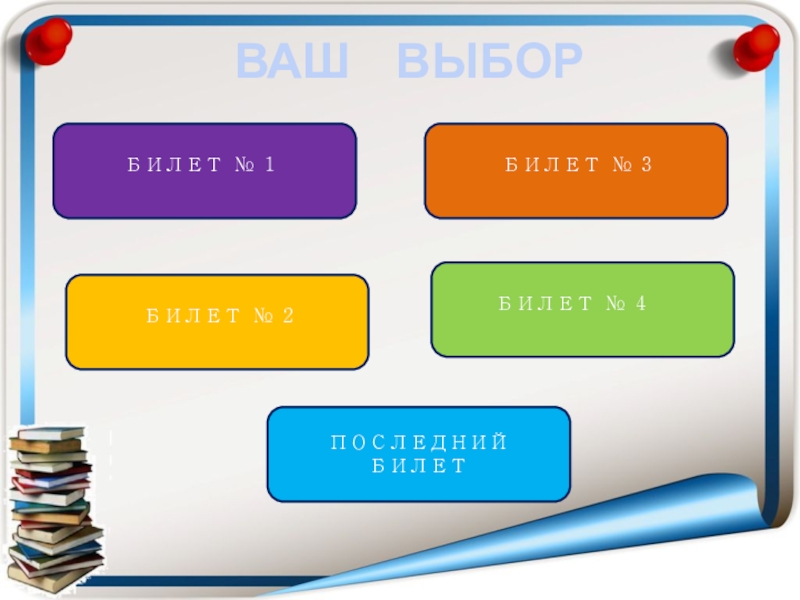 ВАШ ВЫБОР

БИЛЕТ № 1

БИЛЕТ № 3

БИЛЕТ № 2

БИЛЕТ № 4

ПОСЛЕДНИЙ БИЛЕТ